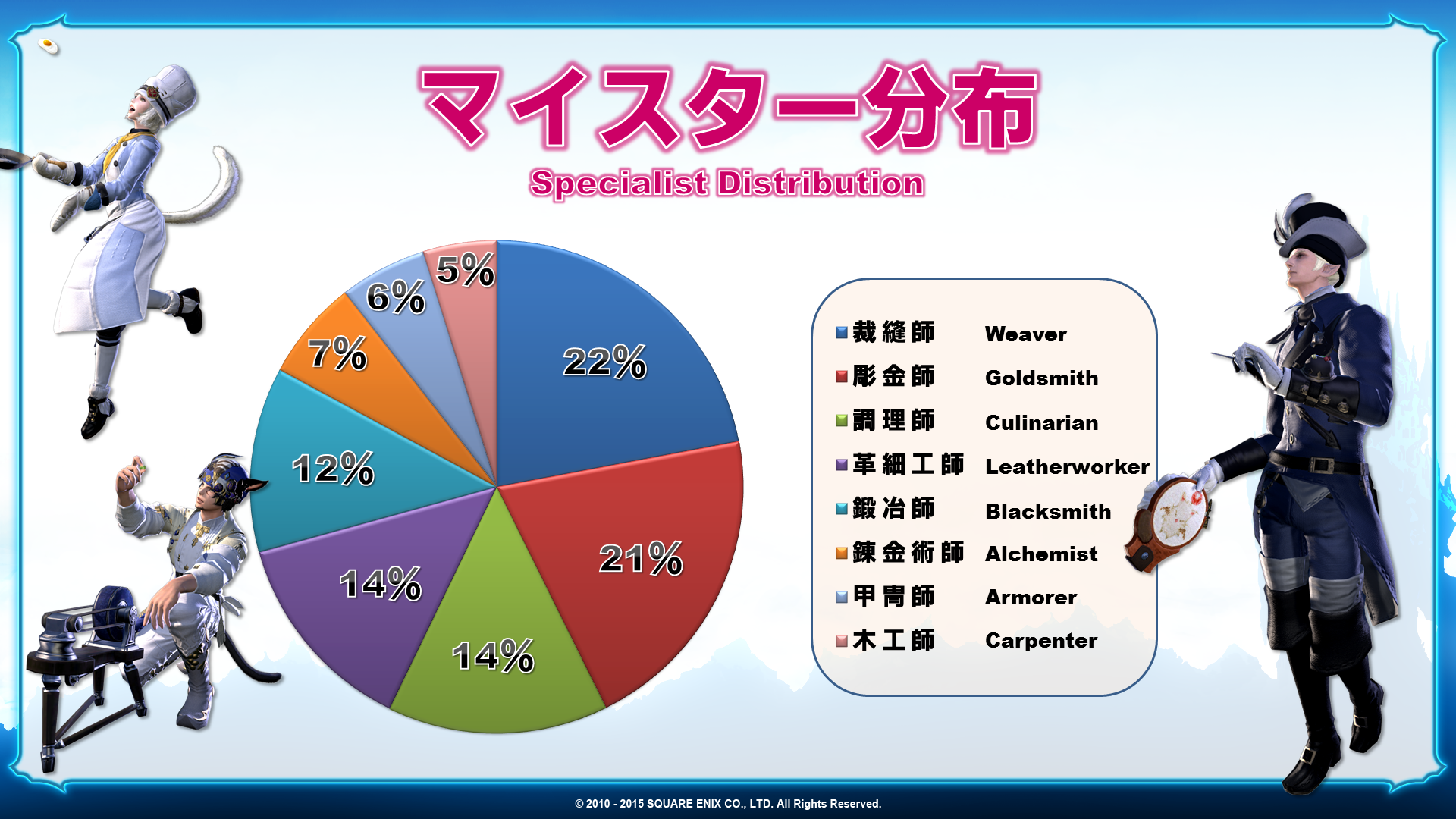 マイスター分布
Specialist Distribution

22%
21%
14%
14%
12%
7%
6%
5%

裁縫師 Weaver
彫金師 Goldsmith
調理師 Culinarian
革細工師 Leatherworker
鍛冶師 Blacksmith
錬金術師 Alchemist
甲冑師 Armorer
木工師 Carpenter

© 2010 - 2015 SQUARE ENIX CO., LTD. All Rights Reserved.